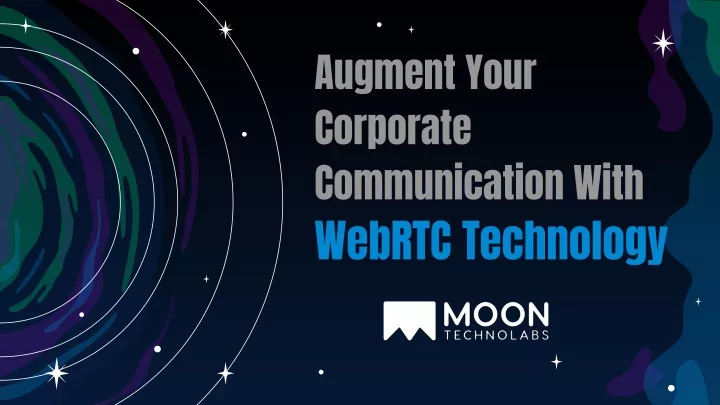 Augment Your Corporate Communication With WebRTC Technology

MOON
TECHNOLABS